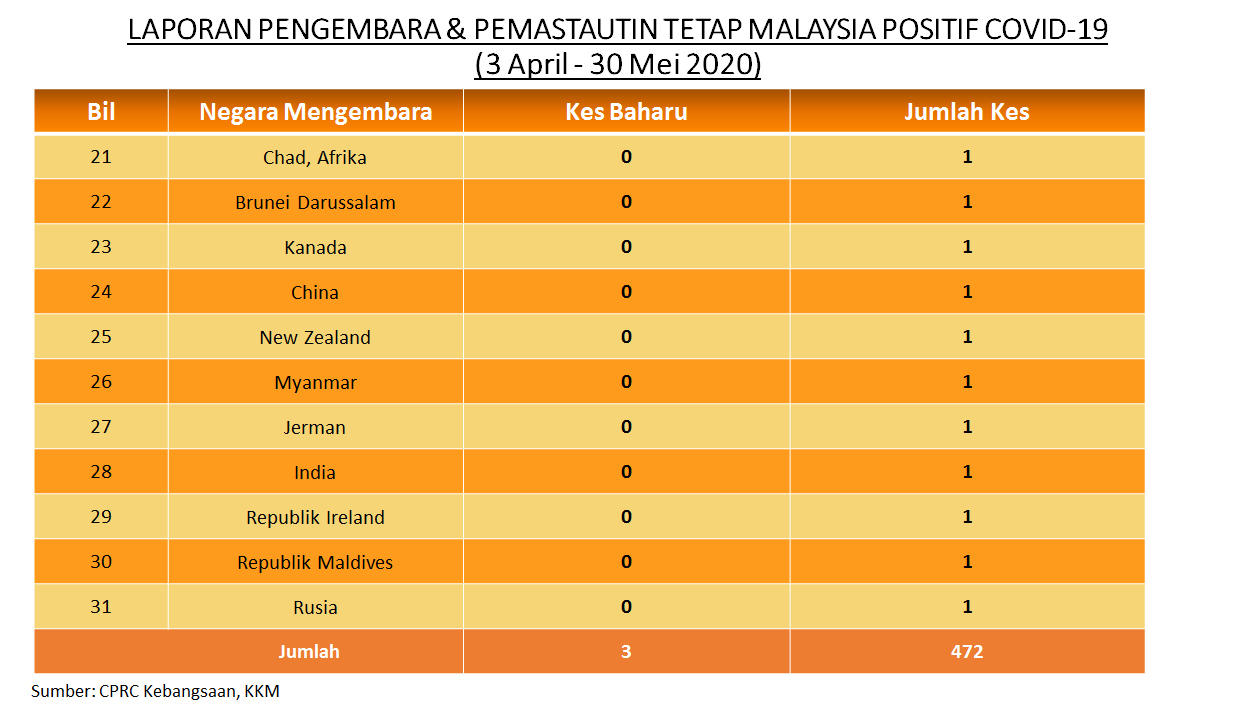 LAPORAN PENGEMBARA & PEMASTAUTIN TETAP MALAYSIA POSITIF COVID-19
(3 April - 30 Mei 2020)

| Bil | Negara Mengembara | Kes Baharu | Jumlah Kes |
|---|---|---|---|
| 21 | Chad, Afrika | 0 | 1 |
| 22 | Brunei Darussalam | 0 | 1 |
| 23 | Kanada | 0 | 1 |
| 24 | China | 0 | 1 |
| 25 | New Zealand | 0 | 1 |
| 26 | Myanmar | 0 | 1 |
| 27 | Jerman | 0 | 1 |
| 28 | India | 0 | 1 |
| 29 | Republik Ireland | 0 | 1 |
| 30 | Republik Maldives | 0 | 1 |
| 31 | Rusia | 0 | 1 |
| Jumlah | | 3 | 472 |

Sumber: CPRC Kebangsaan, KKM